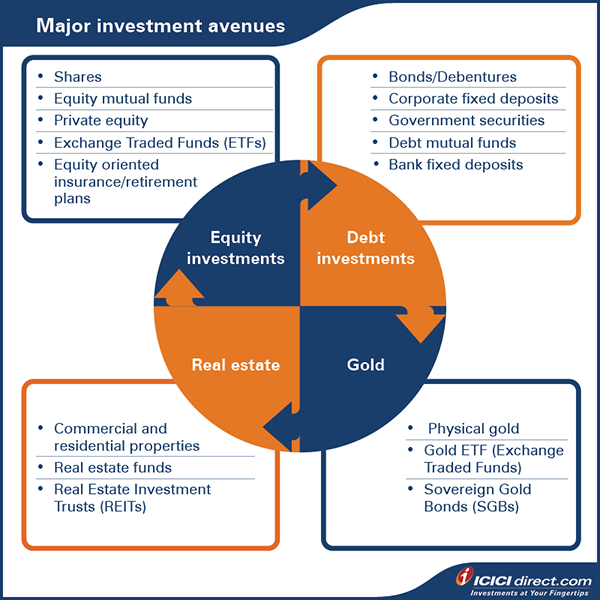 Major investment avenues

• Shares
• Equity mutual funds
• Private equity
• Exchange Traded Funds (ETFs)
• Equity oriented insurance/retirement plans

• Bonds/Debentures
• Corporate fixed deposits
• Government securities
• Debt mutual funds
• Bank fixed deposits

Equity investments

Debt investments

Real estate

Gold

• Commercial and residential properties
• Real estate funds
• Real Estate Investment Trusts (REITs)

• Physical gold
• Gold ETF (Exchange Traded Funds)
• Sovereign Gold Bonds (SGBs)

ICICI direct.com
Investments at Your Fingertips